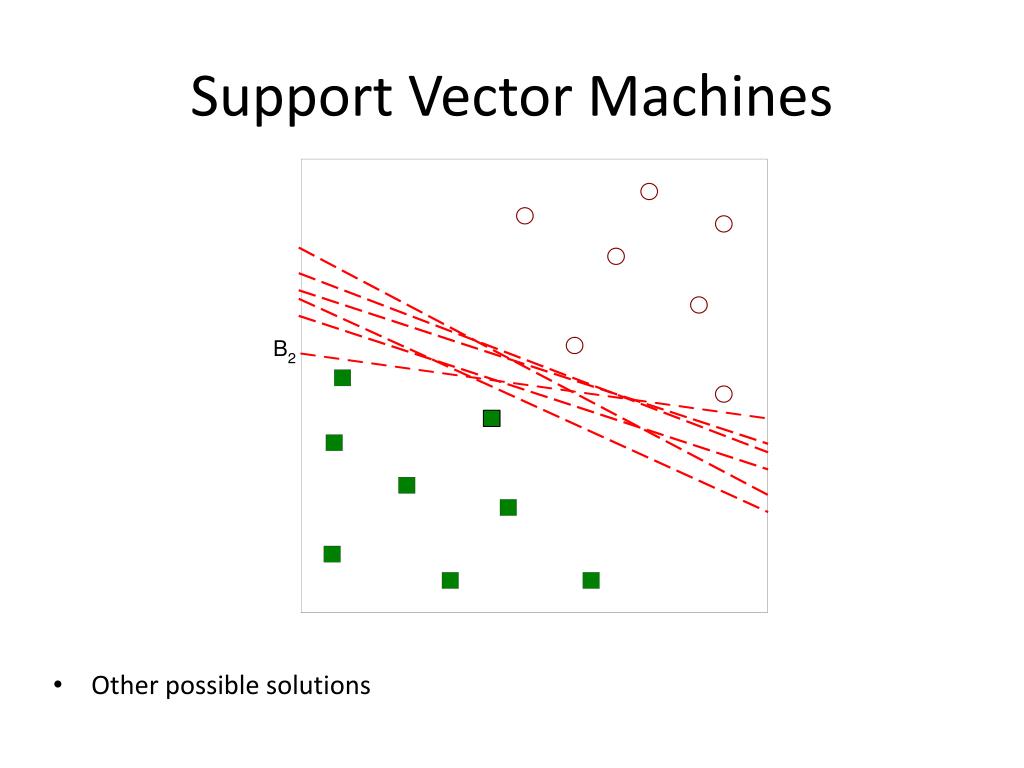 Support Vector Machines

$B_2$

• Other possible solutions